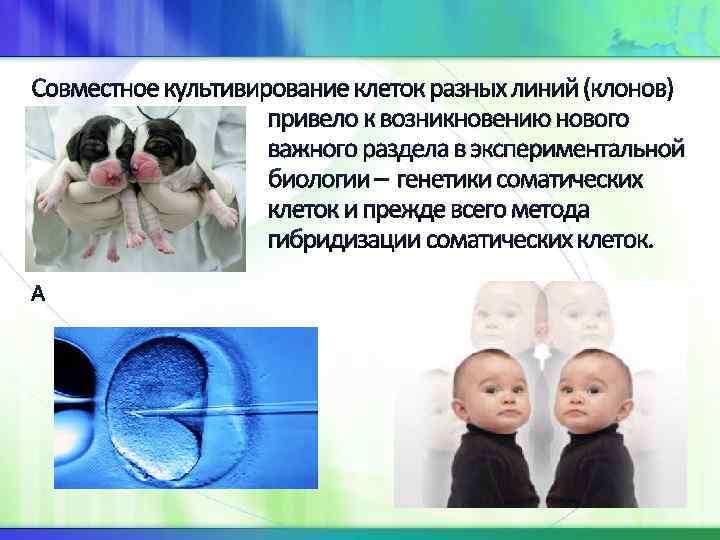 Совместное культивирование клеток разных линий (клонов) привело к возникновению нового важного раздела в экспериментальной биологии – генетики соматических клеток и прежде всего метода гибридизации соматических клеток.

А